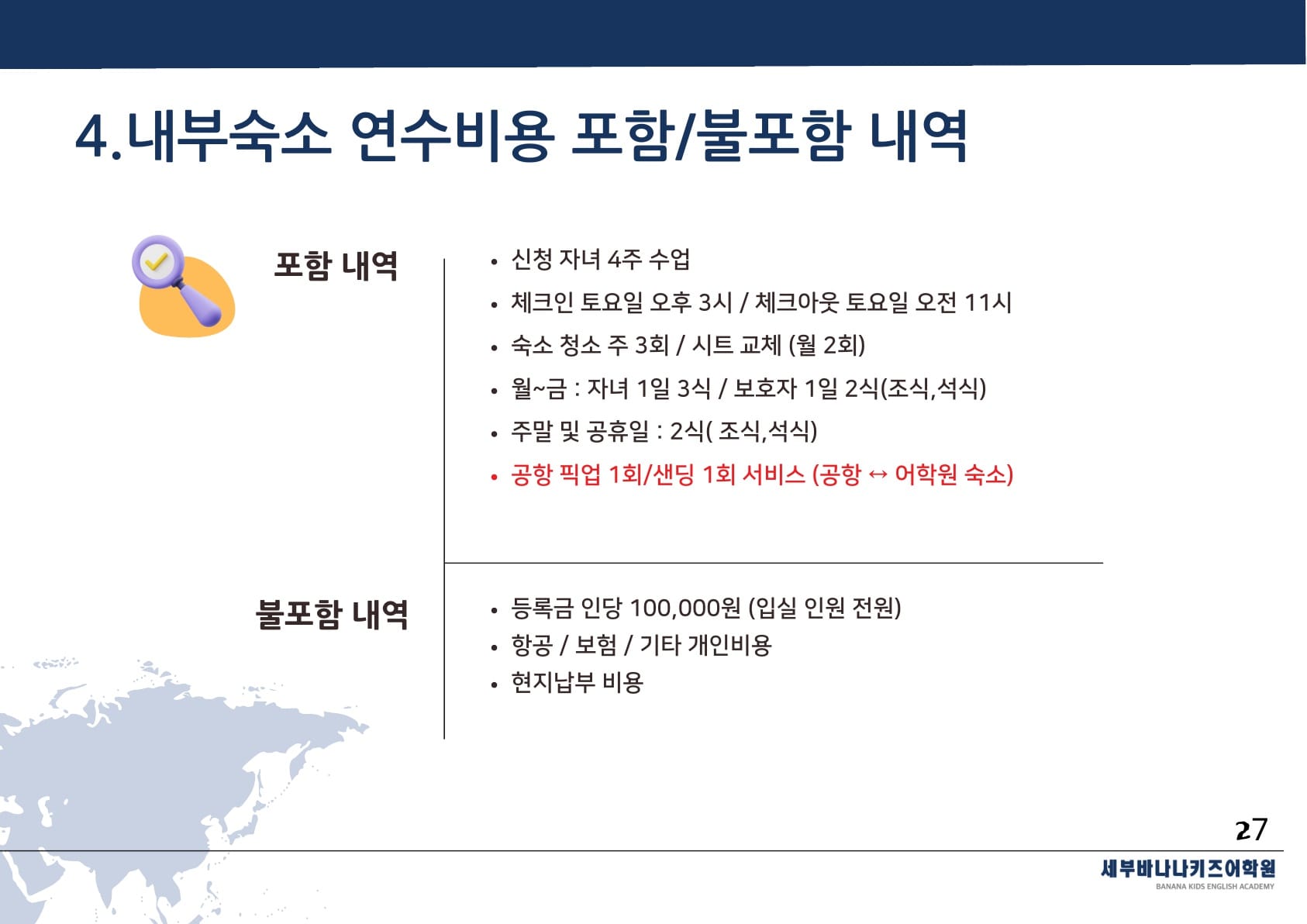 4.내부숙소 연수비용 포함/불포함 내역

포함 내역

• 신청 자녀 4주 수업
• 체크인 토요일 오후 3시 / 체크아웃 토요일 오전 11시
• 숙소 청소 주 3회 / 시트 교체 (월 2회)
• 월~금 : 자녀 1일 3식 / 보호자 1일 2식(조식,석식)
• 주말 및 공휴일 : 2식( 조식,석식)
• 공항 픽업 1회/샌딩 1회 서비스 (공항 ↔ 어학원 숙소)

불포함 내역

• 등록금 인당 100,000원 (입실 인원 전원)
• 항공 / 보험 / 기타 개인비용
• 현지납부 비용

27

세부바나나키즈어학원
BANANA KIDS ENGLISH ACADEMY